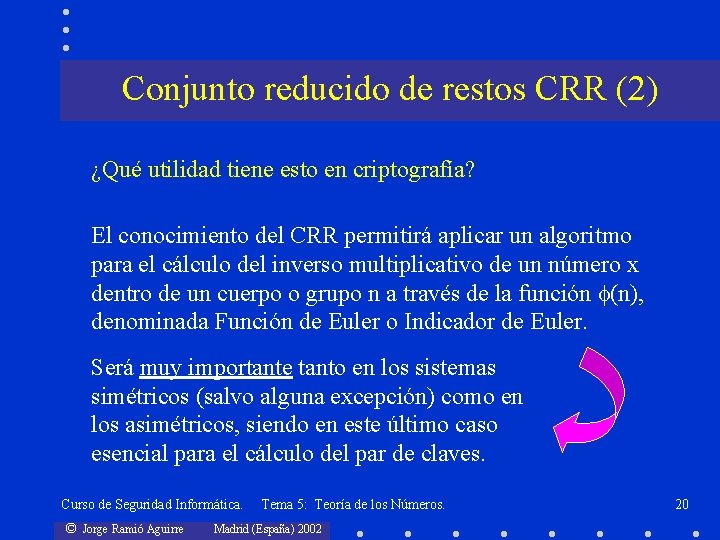 Conjunto reducido de restos CRR (2)

¿Qué utilidad tiene esto en criptografía?

El conocimiento del CRR permitirá aplicar un algoritmo para el cálculo del inverso multiplicativo de un número x dentro de un cuerpo o grupo n a través de la función $\phi(n)$, denominada Función de Euler o Indicador de Euler.

Será muy importante tanto en los sistemas simétricos (salvo alguna excepción) como en los asimétricos, siendo en este último caso esencial para el cálculo del par de claves.

Curso de Seguridad Informática. Tema 5: Teoría de los Números. 20

© Jorge Ramió Aguirre Madrid (España) 2002